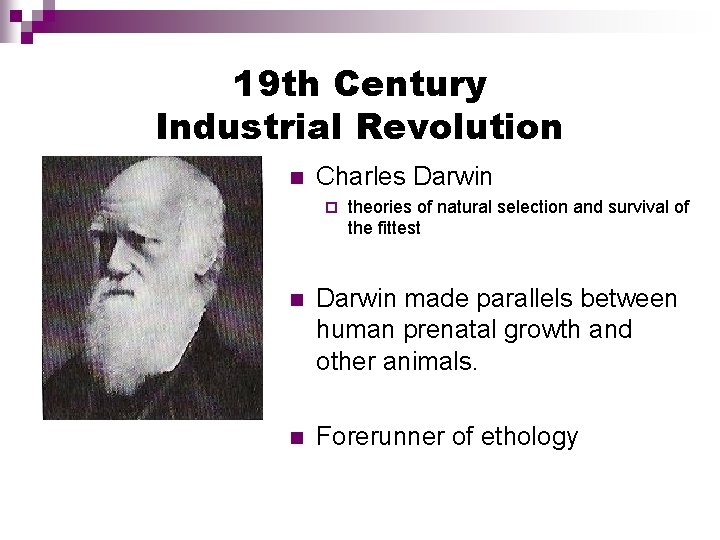 19th Century
Industrial Revolution

Charles Darwin

theories of natural selection and survival of the fittest

Darwin made parallels between human prenatal growth and other animals.

Forerunner of ethology